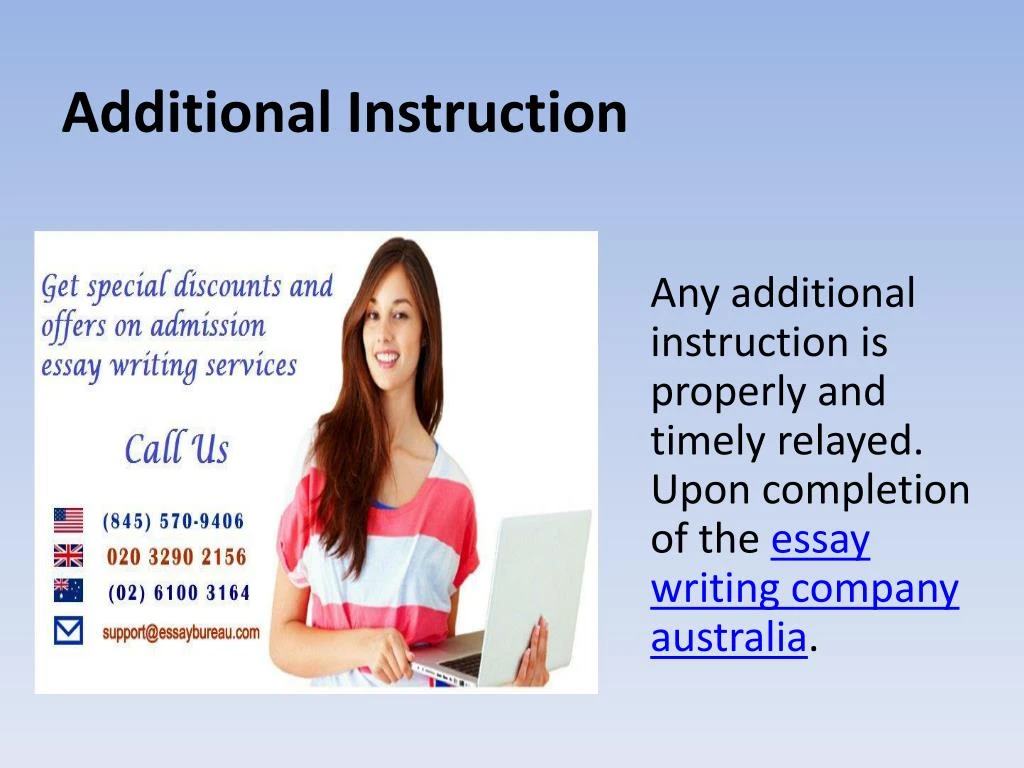 Additional Instruction

Get special discounts and offers on admission essay writing services

Call Us

(845) 570-9406

020 3290 2156

(02) 6100 3164

support@essaybureau.com

Any additional instruction is properly and timely relayed. Upon completion of the essay writing company australia.